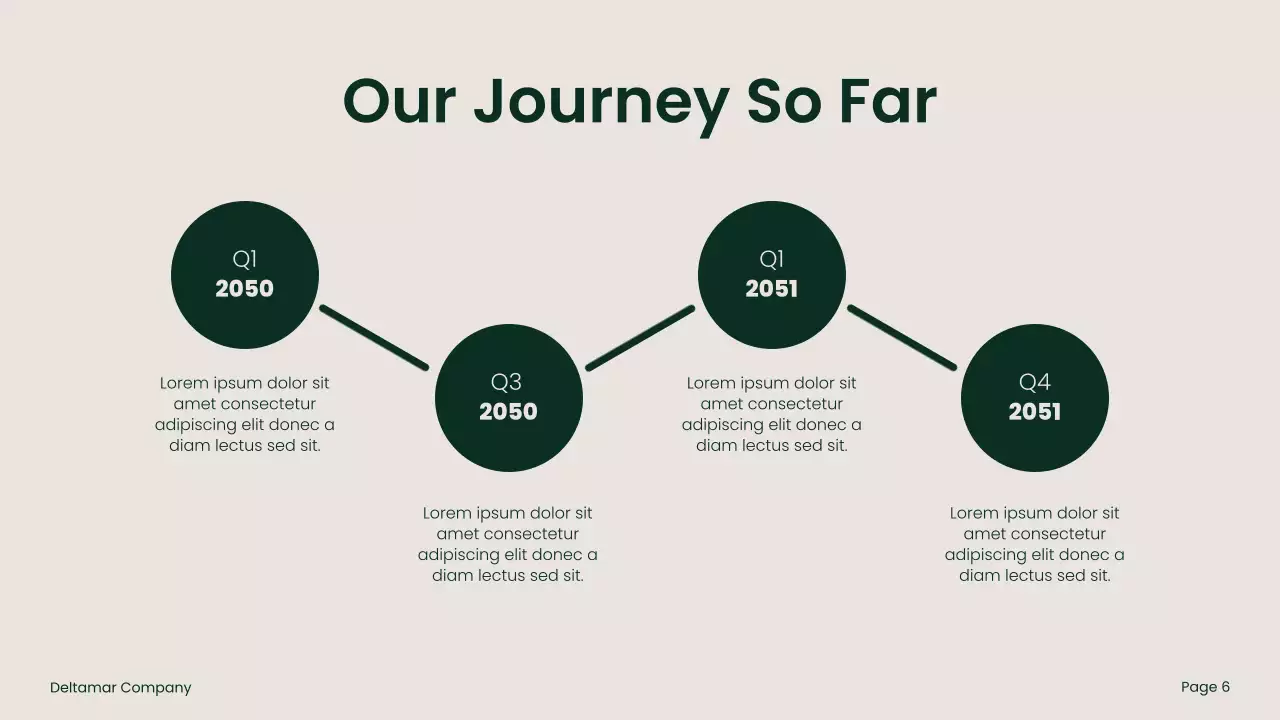 Our Journey So Far

Q1
2050

Lorem ipsum dolor sit amet consectetur adipiscing elit donec a diam lectus sed sit.

Q3
2050

Lorem ipsum dolor sit amet consectetur adipiscing elit donec a diam lectus sed sit.

Q1
2051

Lorem ipsum dolor sit amet consectetur adipiscing elit donec a diam lectus sed sit.

Q4
2051

Lorem ipsum dolor sit amet consectetur adipiscing elit donec a diam lectus sed sit.

Deltamar Company

Page 6